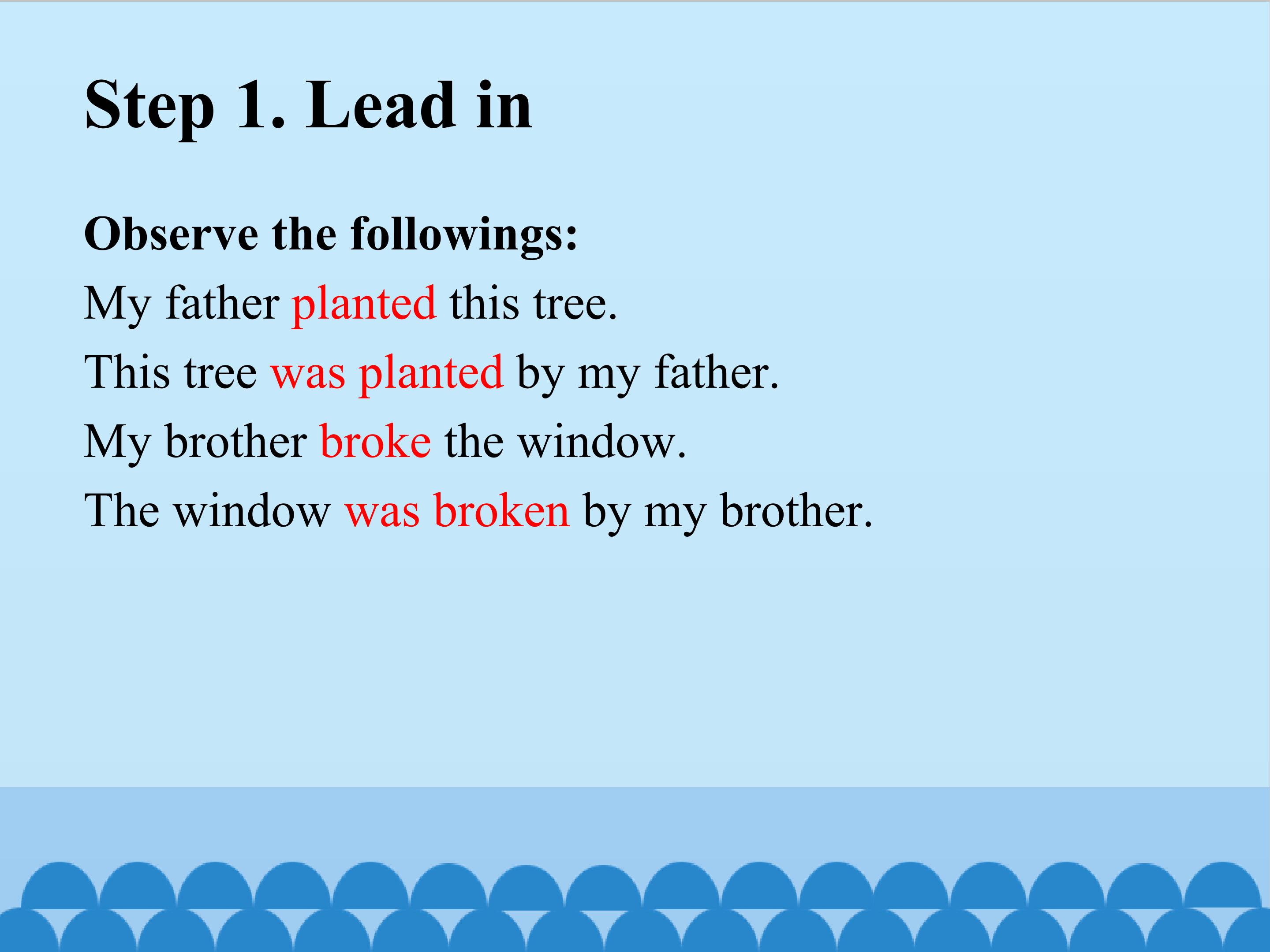 Step 1. Lead in

Observe the followings:
My father planted this tree.
This tree was planted by my father.
My brother broke the window.
The window was broken by my brother.